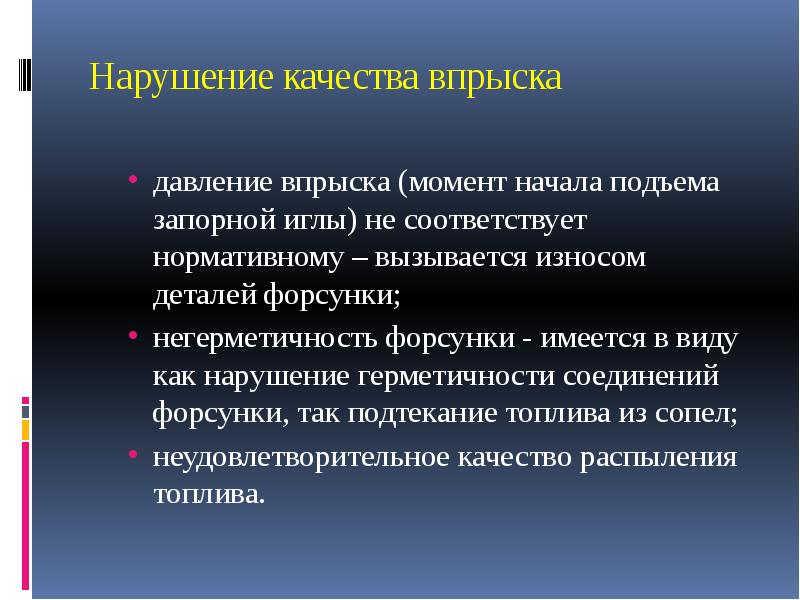 Нарушение качества впрыска

• давление впрыска (момент начала подъема запорной иглы) не соответствует нормативному – вызывается износом деталей форсунки;
• негерметичность форсунки - имеется в виду как нарушение герметичности соединений форсунки, так подтекание топлива из сопел;
• неудовлетворительное качество распыления топлива.